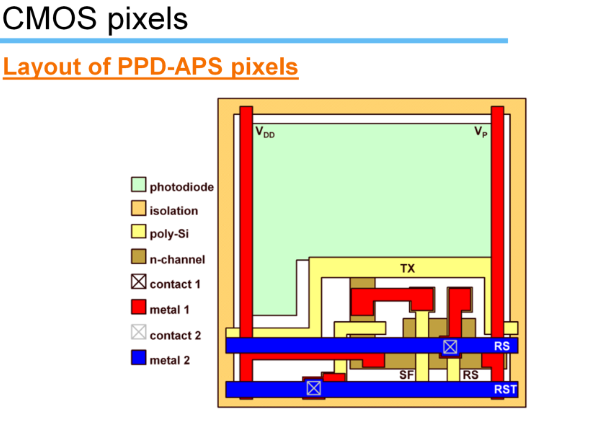 CMOS pixels

Layout of PPD-APS pixels

photodiode
isolation
poly-Si
n-channel
contact 1
metal 1
contact 2
metal 2

$V_{DD}$
$V_P$
TX
RS
SF
RS
RST